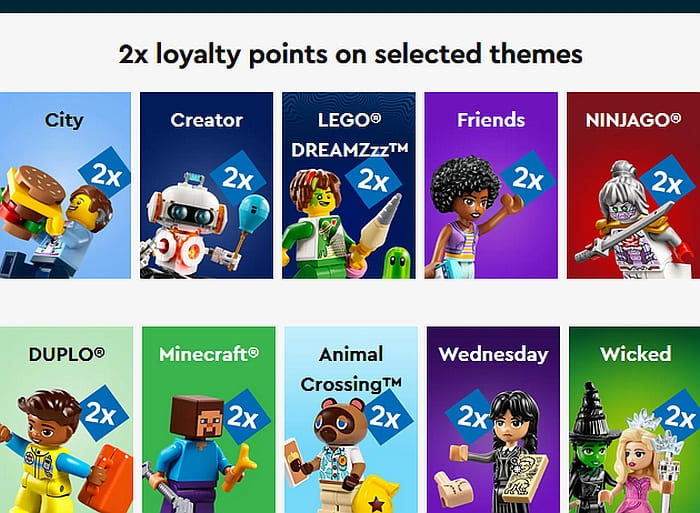 2x loyalty points on selected themes

City
2x

Creator
2x

LEGO®
DREAMZzz™
2x

Friends
2x

NINJAGO®
2x

DUPLO®
2x

Minecraft®
2x

Animal
Crossing™
2x

Wednesday
2x

Wicked
2x